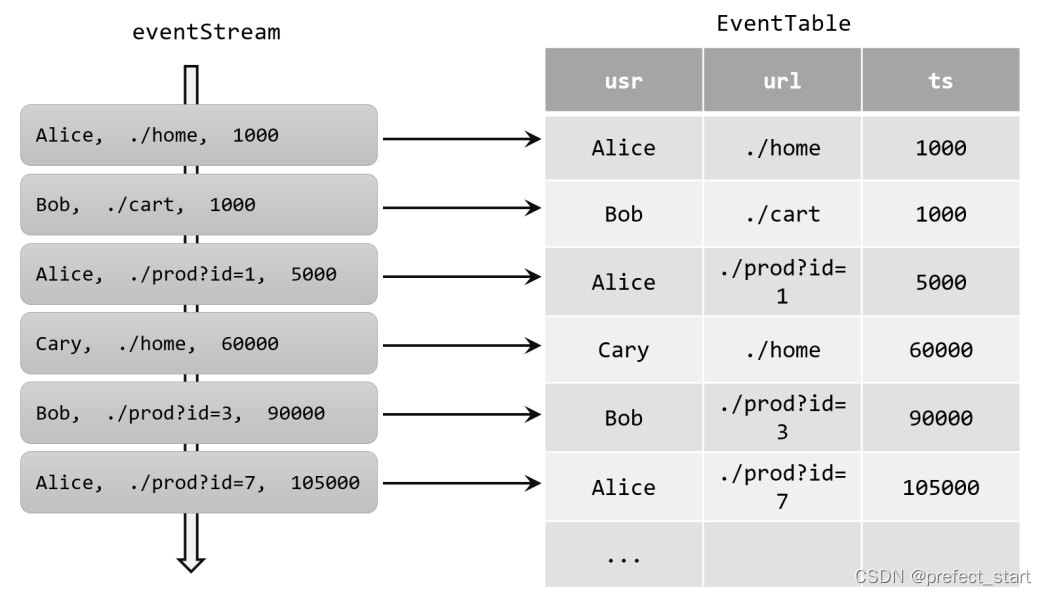 eventStream

Alice, ./home, 1000

Bob, ./cart, 1000

Alice, ./prod?id=1, 5000

Cary, ./home, 60000

Bob, ./prod?id=3, 90000

Alice, ./prod?id=7, 105000

EventTable

| usr | url | ts |
|---|---|---|
| Alice | ./home | 1000 |
| Bob | ./cart | 1000 |
| Alice | ./prod?id=1 | 5000 |
| Cary | ./home | 60000 |
| Bob | ./prod?id=3 | 90000 |
| Alice | ./prod?id=7 | 105000 |
| ... | | |

CSDN @prefect_start